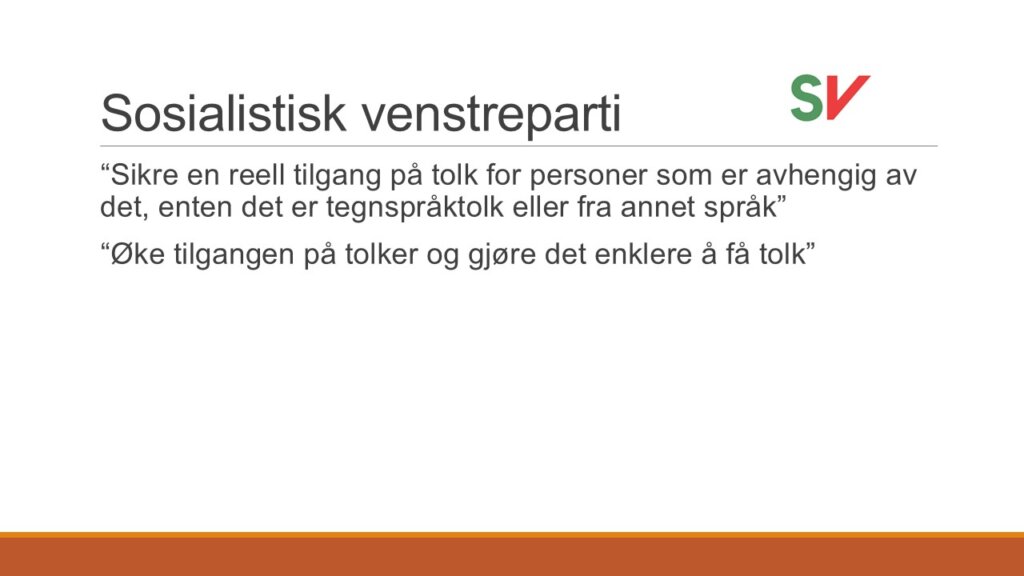 Sosialistisk venstreparti

SV

“Sikre en reell tilgang på tolk for personer som er avhengig av det, enten det er tegnspråktolk eller fra annet språk”

“Øke tilgangen på tolker og gjøre det enklere å få tolk”